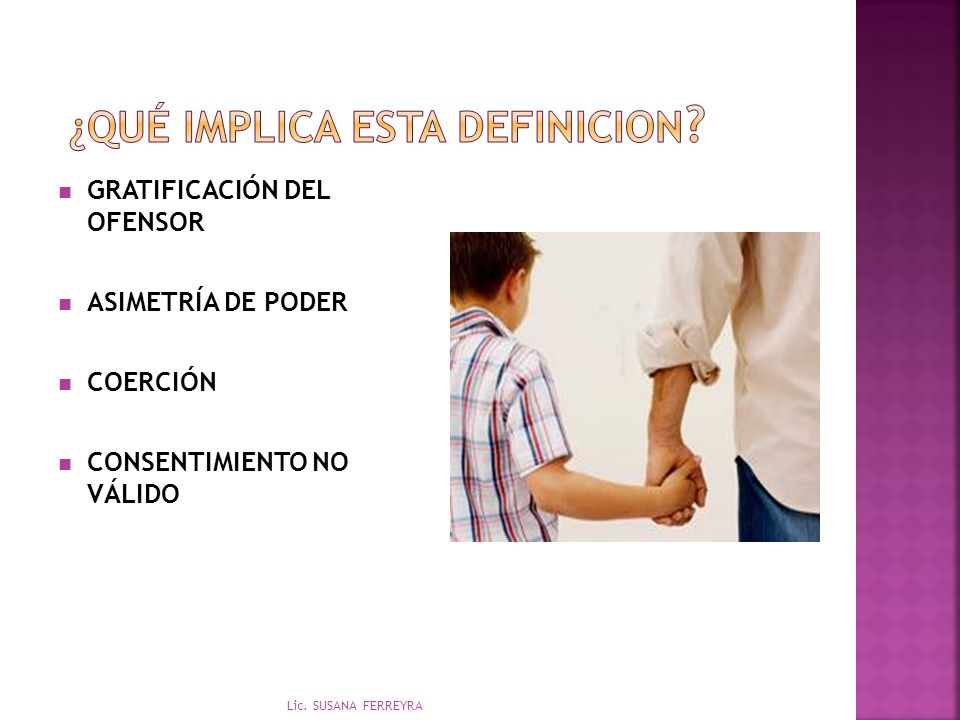 ¿QUÉ IMPLICA ESTA DEFINICION?

- GRATIFICACIÓN DEL OFENSOR
- ASIMETRÍA DE PODER
- COERCIÓN
- CONSENTIMIENTO NO VÁLIDO

Lic. SUSANA FERREYRA